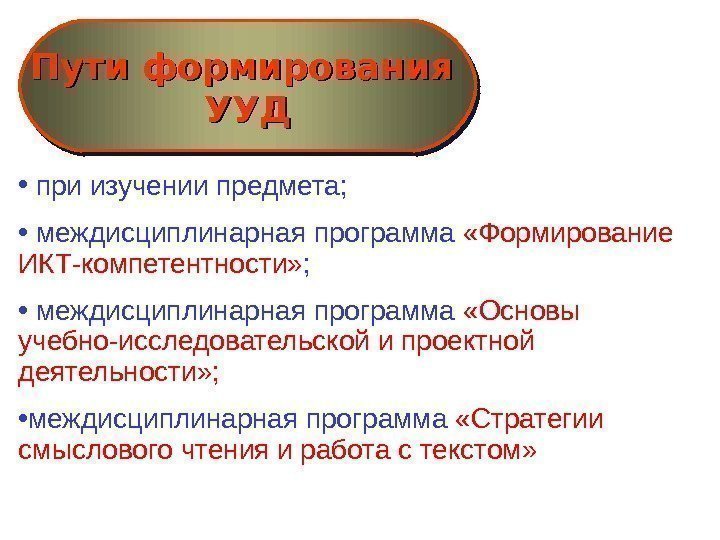 Пути формирования УУД

• при изучении предмета;

• междисциплинарная программа «Формирование ИКТ-компетентности»;

• междисциплинарная программа «Основы учебно-исследовательской и проектной деятельности»;

•междисциплинарная программа «Стратегии смыслового чтения и работа с текстом»